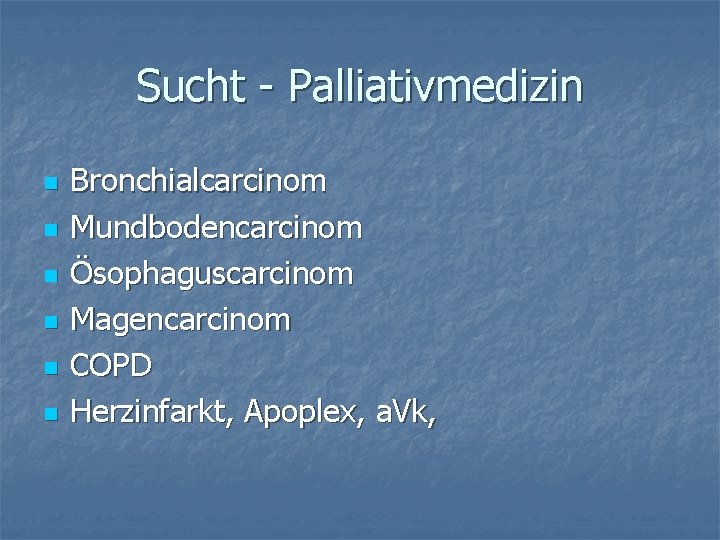 Sucht - Palliativmedizin

- Bronchialcarcinom
- Mundbodencarcinom
- Ösophaguscarcinom
- Magencarcinom
- COPD
- Herzinfarkt, Apoplex, aVk,